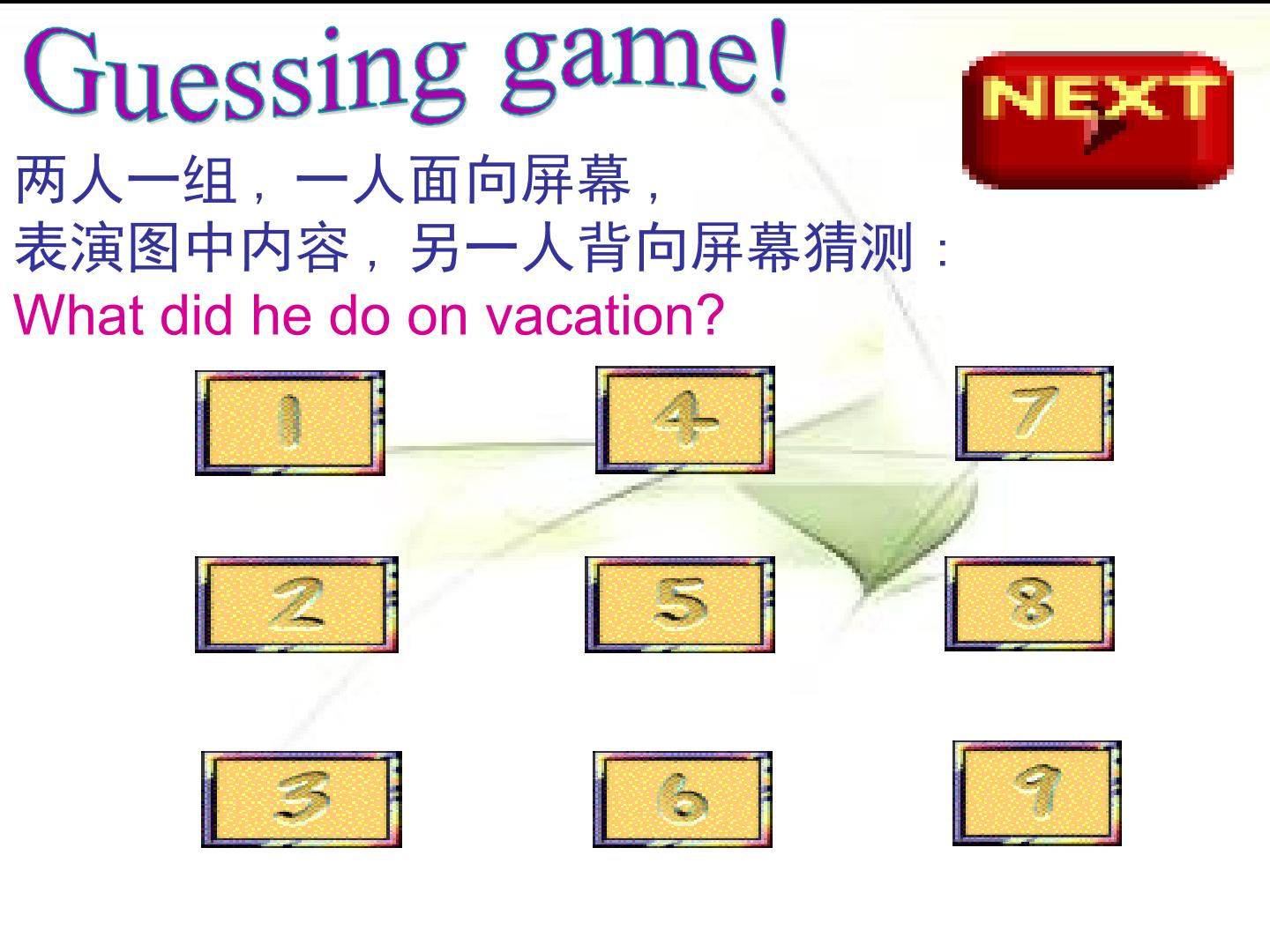 Guessing game!

NEXT

两人一组，一人面向屏幕，
表演图中内容，另一人背向屏幕猜测：
What did he do on vacation?

1

4

7

2

5

8

3

6

9